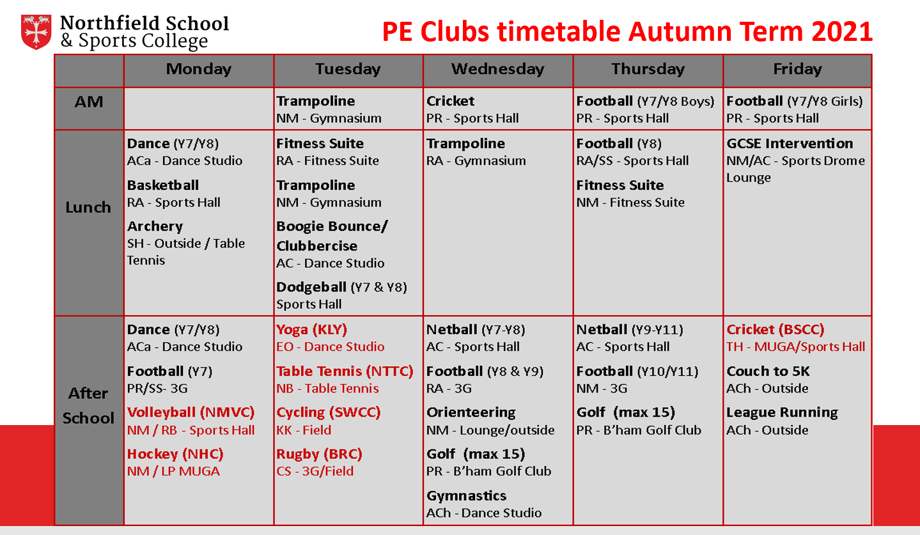 Northfield School & Sports College

PE Clubs timetable Autumn Term 2021

| | Monday | Tuesday | Wednesday | Thursday | Friday |
|---|---|---|---|---|---|
| AM | | Trampoline NM - Gymnasium | Cricket PR - Sports Hall | Football (Y7/Y8 Boys) PR - Sports Hall | Football (Y7/Y8 Girls) PR - Sports Hall |
| Lunch | Dance (Y7/Y8) ACa - Dance Studio Basketball RA - Sports Hall Archery SH - Outside / Table Tennis | Fitness Suite RA - Fitness Suite Trampoline NM - Gymnasium Boogie Bounce/ Clubbercise AC - Dance Studio Dodgeball (Y7 & Y8) Sports Hall | Trampoline RA - Gymnasium | Football (Y8) RA/SS - Sports Hall Fitness Suite NM - Fitness Suite | GCSE Intervention NM/AC - Sports Drome Lounge |
| After School | Dance (Y7/Y8) ACa - Dance Studio Football (Y7) PR/SS- 3G Volleyball (NMVC) NM / RB - Sports Hall Hockey (NHC) NM / LP MUGA | Yoga (KLY) EO - Dance Studio Table Tennis (NTTC) NB - Table Tennis Cycling (SWCC) KK - Field Rugby (BRC) CS - 3G/Field | Netball (Y7-Y8) AC - Sports Hall Football (Y8 & Y9) RA - 3G Orienteering NM - Lounge/outside Golf (max 15) PR - B'ham Golf Club Gymnastics ACh - Dance Studio | Netball (Y9-Y11) AC - Sports Hall Football (Y10/Y11) NM - 3G Golf (max 15) PR - B'ham Golf Club | Cricket (BSCC) TH - MUGA/Sports Hall Couch to 5K ACh - Outside League Running ACh - Outside |